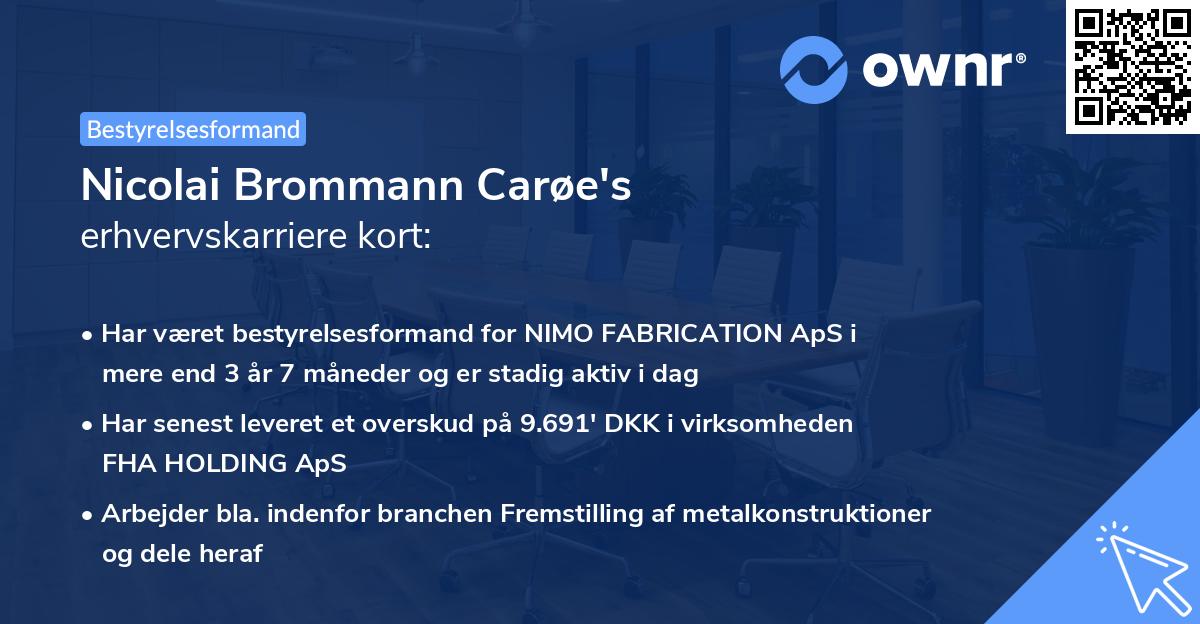 ownr®

Bestyrelsesformand

Nicolai Brommann Carøe's erhvervskarriere kort:

• Har været bestyrelsesformand for NIMO FABRICATION ApS i mere end 3 år 7 måneder og er stadig aktiv i dag

• Har senest leveret et overskud på 9.691' DKK i virksomheden FHA HOLDING ApS

• Arbejder bla. indenfor branchen Fremstilling af metalkonstruktioner og dele heraf